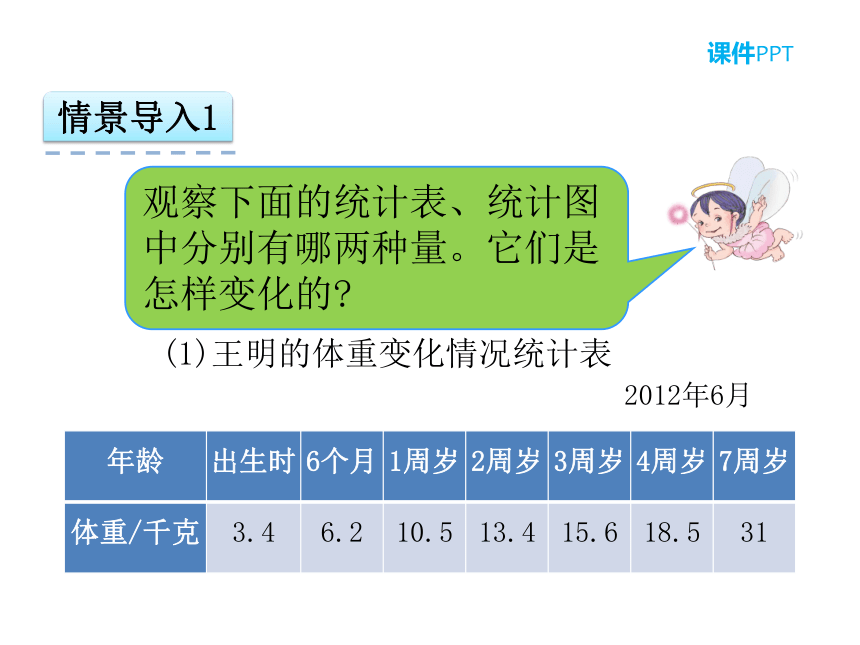 课件PPT

情景导入1

观察下面的统计表、统计图中分别有哪两种量。它们是怎样变化的?

(1)王明的体重变化情况统计表

2012年6月

| 年龄 | 出生时 | 6个月 | 1周岁 | 2周岁 | 3周岁 | 4周岁 | 7周岁 |
|---|---|---|---|---|---|---|---|
| 体重/千克 | 3.4 | 6.2 | 10.5 | 13.4 | 15.6 | 18.5 | 31 |